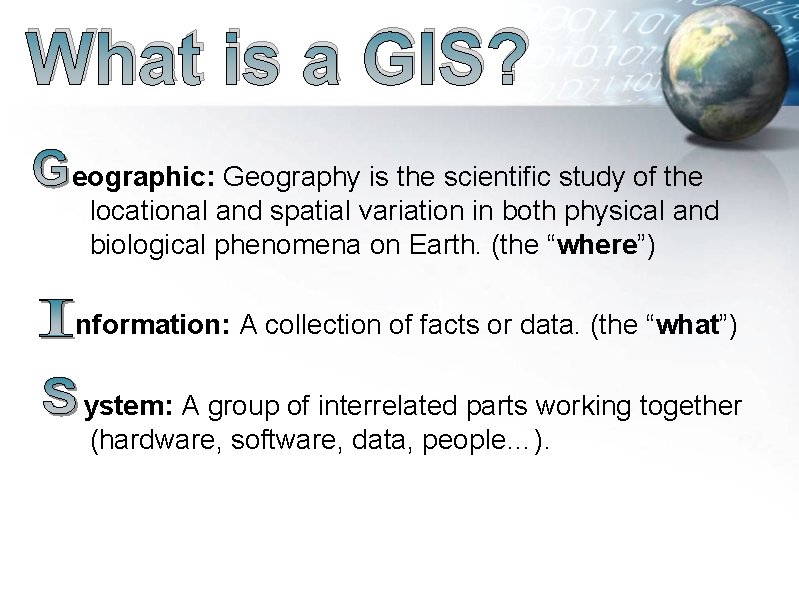 What is a GIS?

Geographic: Geography is the scientific study of the locational and spatial variation in both physical and biological phenomena on Earth. (the “where”)

Information: A collection of facts or data. (the “what”)

System: A group of interrelated parts working together (hardware, software, data, people…).